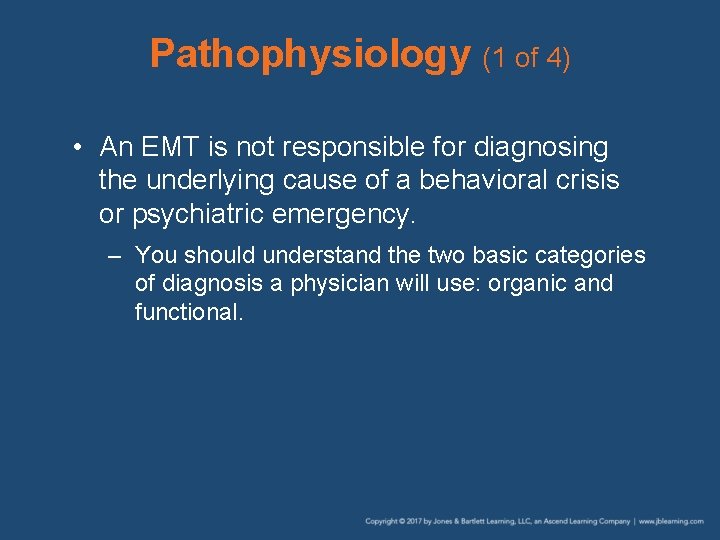 Pathophysiology (1 of 4)

• An EMT is not responsible for diagnosing the underlying cause of a behavioral crisis or psychiatric emergency.

– You should understand the two basic categories of diagnosis a physician will use: organic and functional.

Copyright © 2017 by Jones & Bartlett Learning, LLC, an Ascend Learning Company | www.jblearning.com